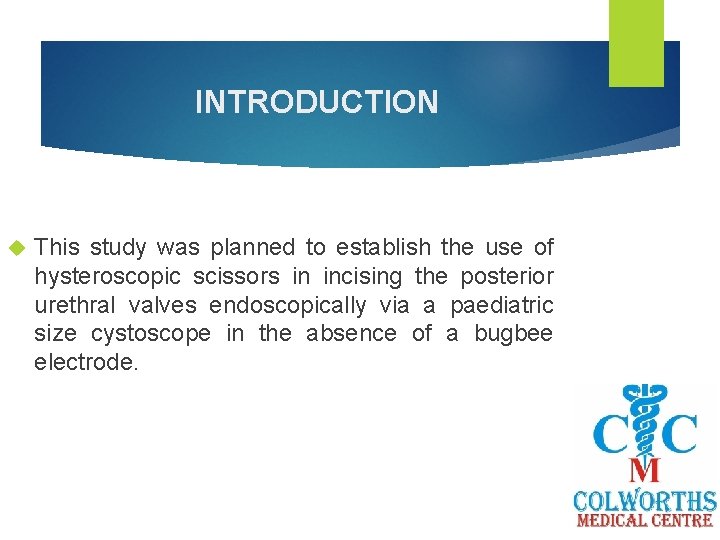 INTRODUCTION

This study was planned to establish the use of hysteroscopic scissors in incising the posterior urethral valves endoscopically via a paediatric size cystoscope in the absence of a bugbee electrode.

C C
M
COLWORTHS
MEDICAL CENTRE